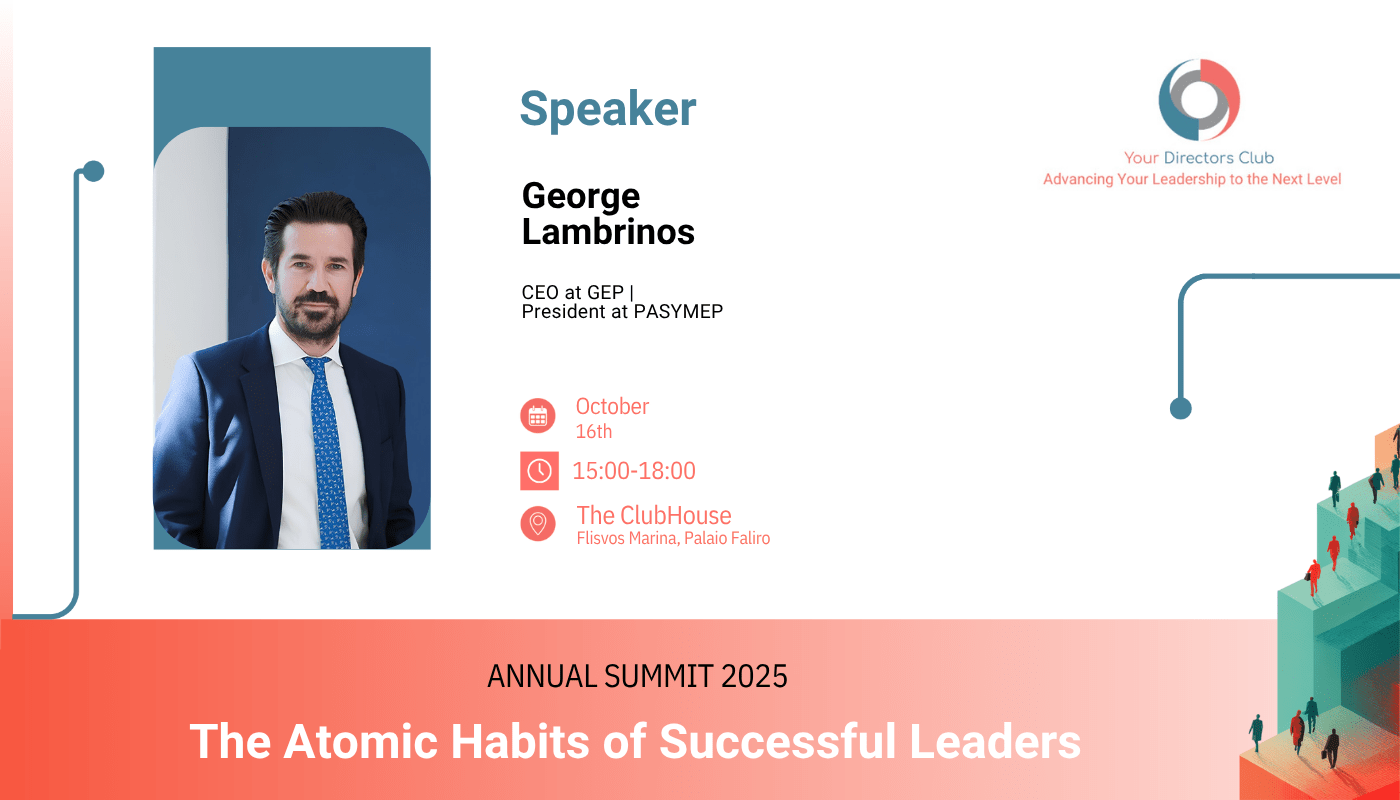 Speaker

George Lambrinos

CEO at GEP |
President at PASYMEP

October
16th

15:00-18:00

The ClubHouse
Flisvos Marina, Palaio Faliro

Your Directors Club
Advancing Your Leadership to the Next Level

ANNUAL SUMMIT 2025

The Atomic Habits of Successful Leaders